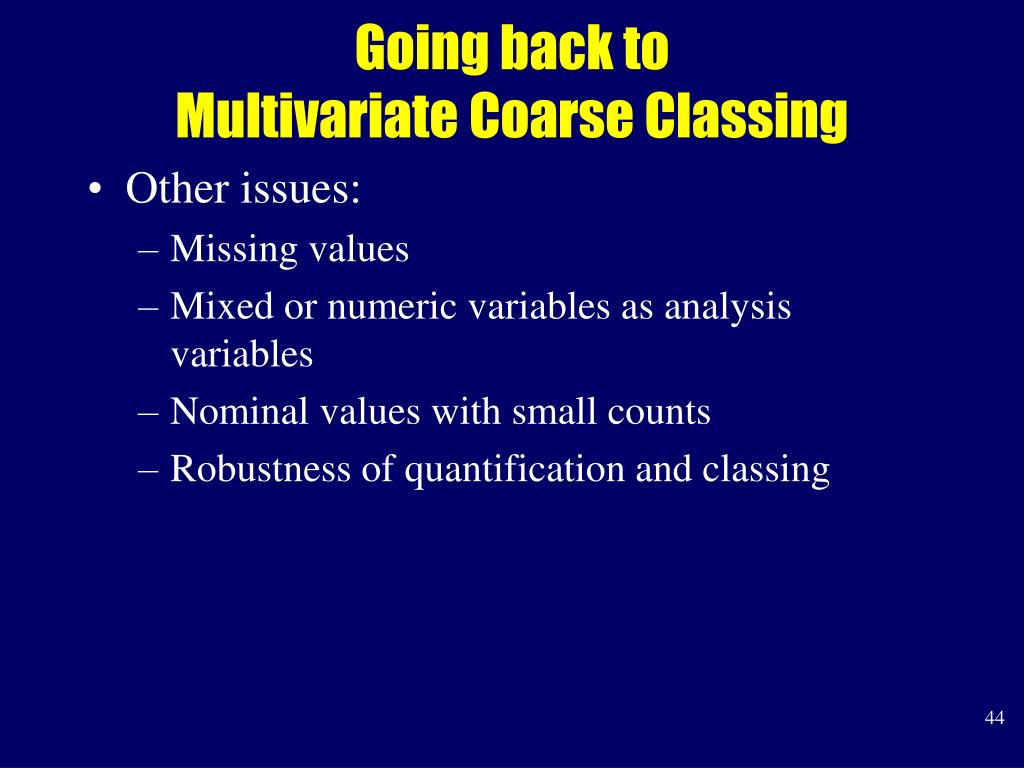 Going back to
Multivariate Coarse Classing

• Other issues:
– Missing values
– Mixed or numeric variables as analysis variables
– Nominal values with small counts
– Robustness of quantification and classing

44